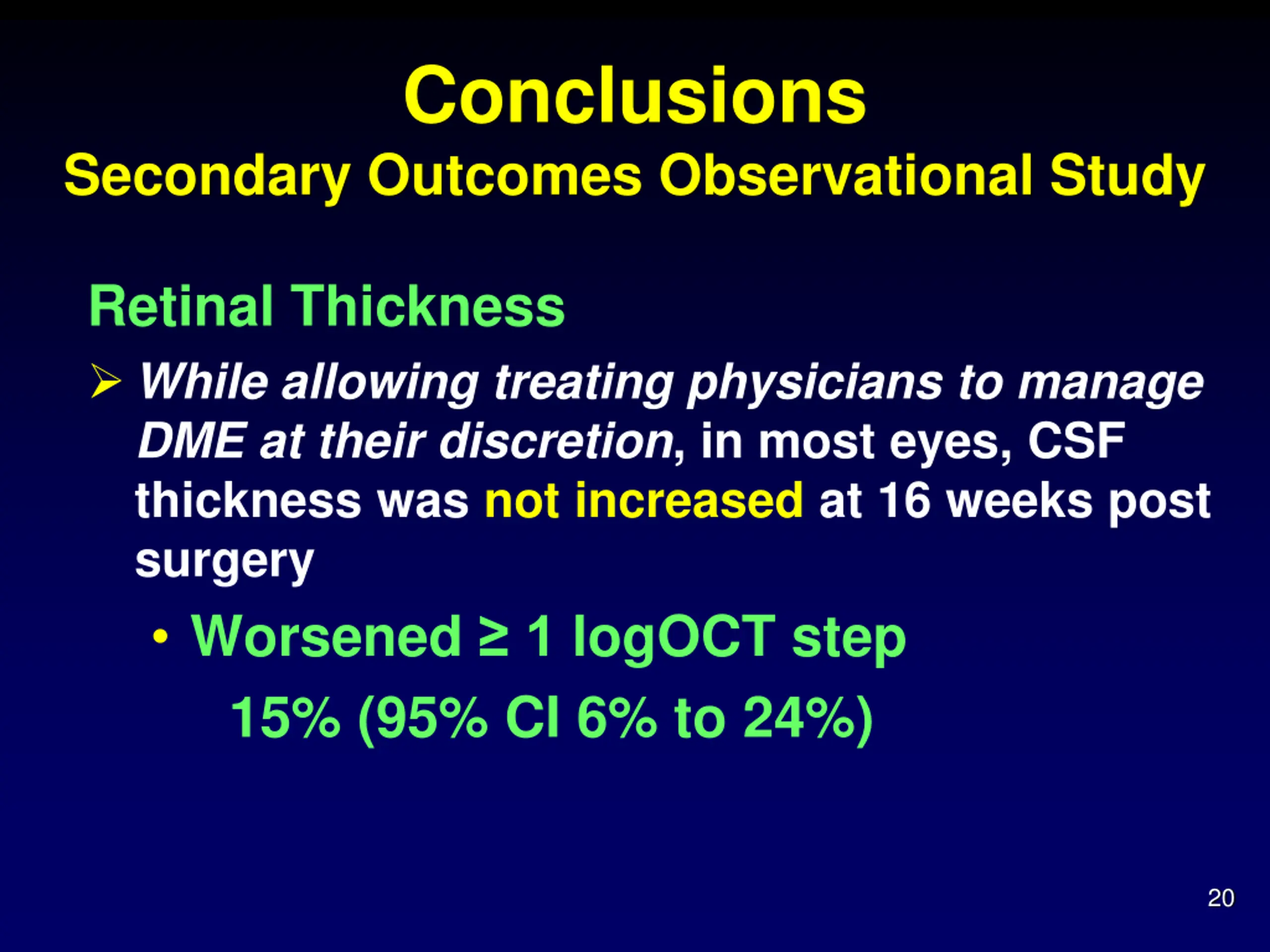 Conclusions
Secondary Outcomes Observational Study

Retinal Thickness

➢ While allowing treating physicians to manage DME at their discretion, in most eyes, CSF thickness was not increased at 16 weeks post surgery

• Worsened ≥ 1 logOCT step

15% (95% CI 6% to 24%)

20